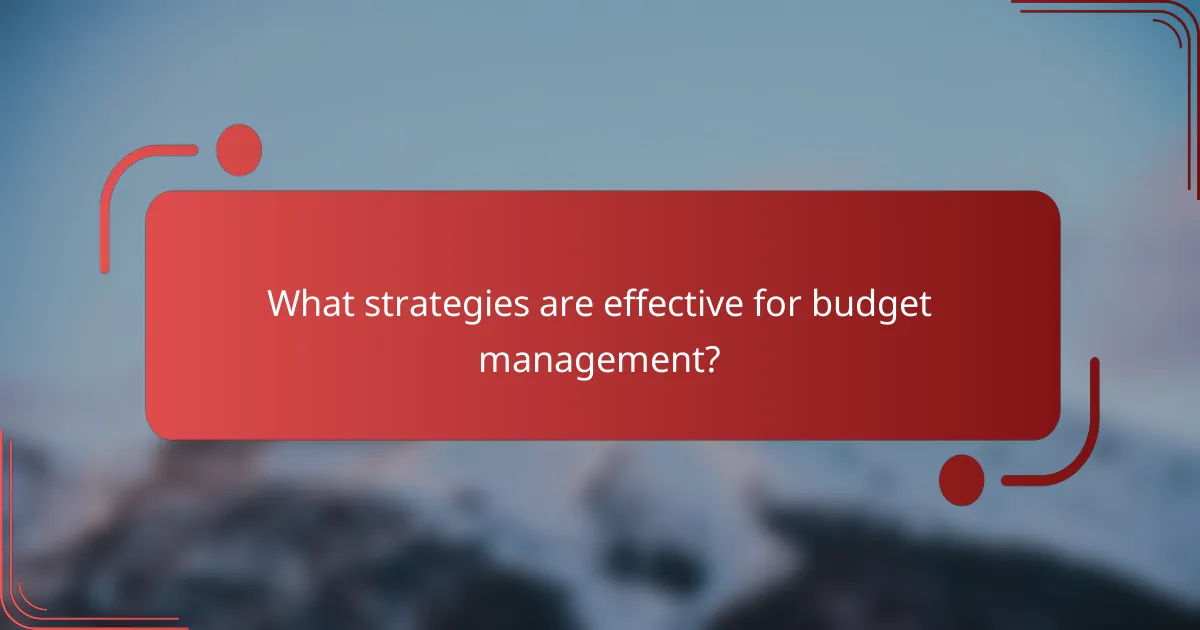 What strategies are effective for budget management?